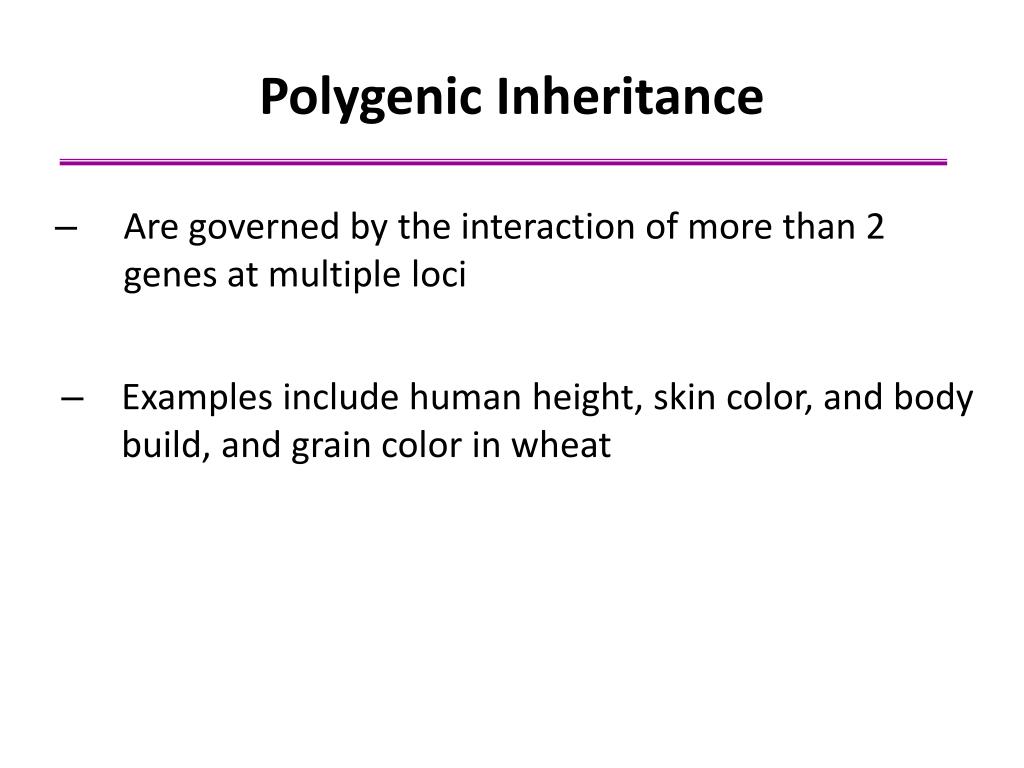 Polygenic Inheritance

– Are governed by the interaction of more than 2 genes at multiple loci

– Examples include human height, skin color, and body build, and grain color in wheat